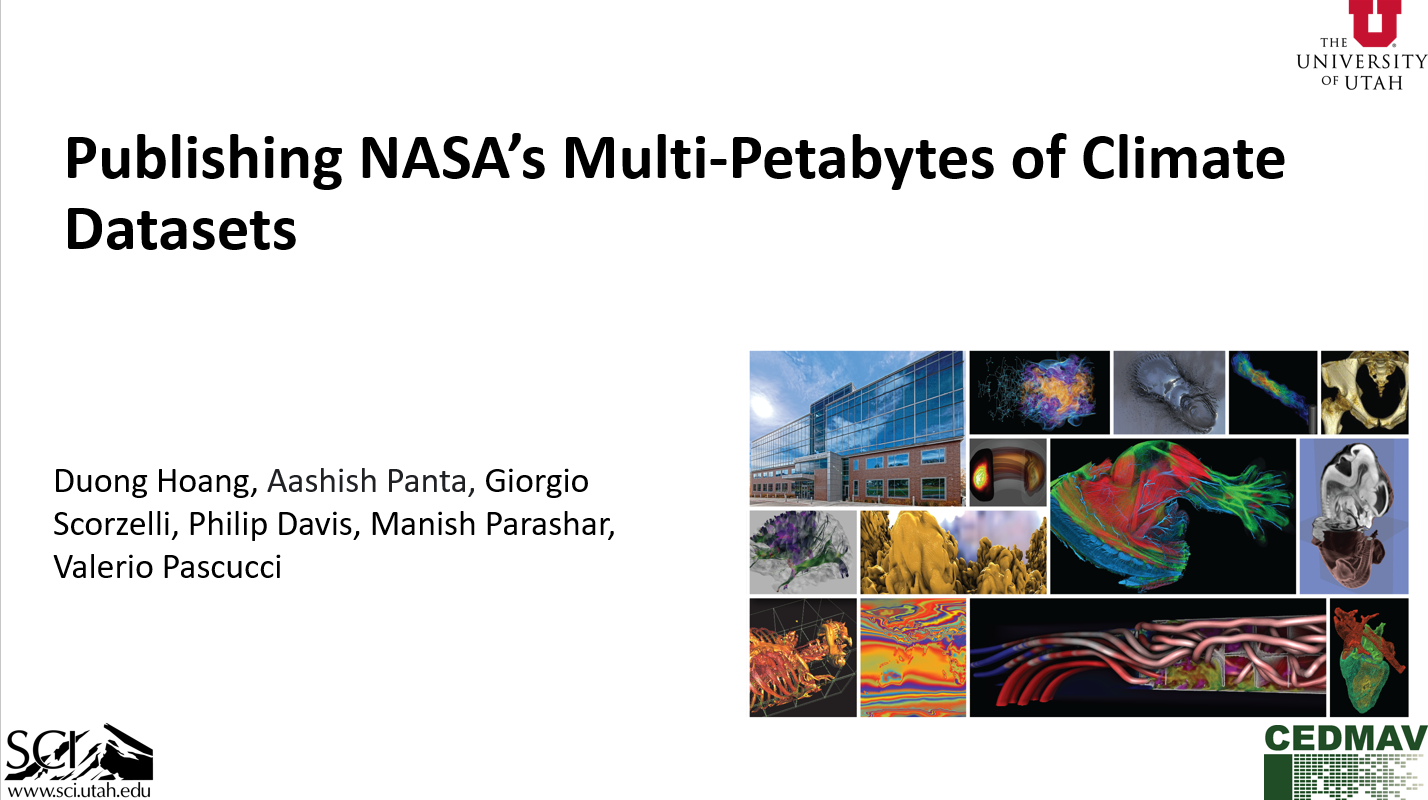 THE UNIVERSITY OF UTAH

Publishing NASA's Multi-Petabytes of Climate Datasets

Duong Hoang, Aashish Panta, Giorgio Scorzelli, Philip Davis, Manish Parashar, Valerio Pascucci

SCI
www.sci.utah.edu

CEDMAV